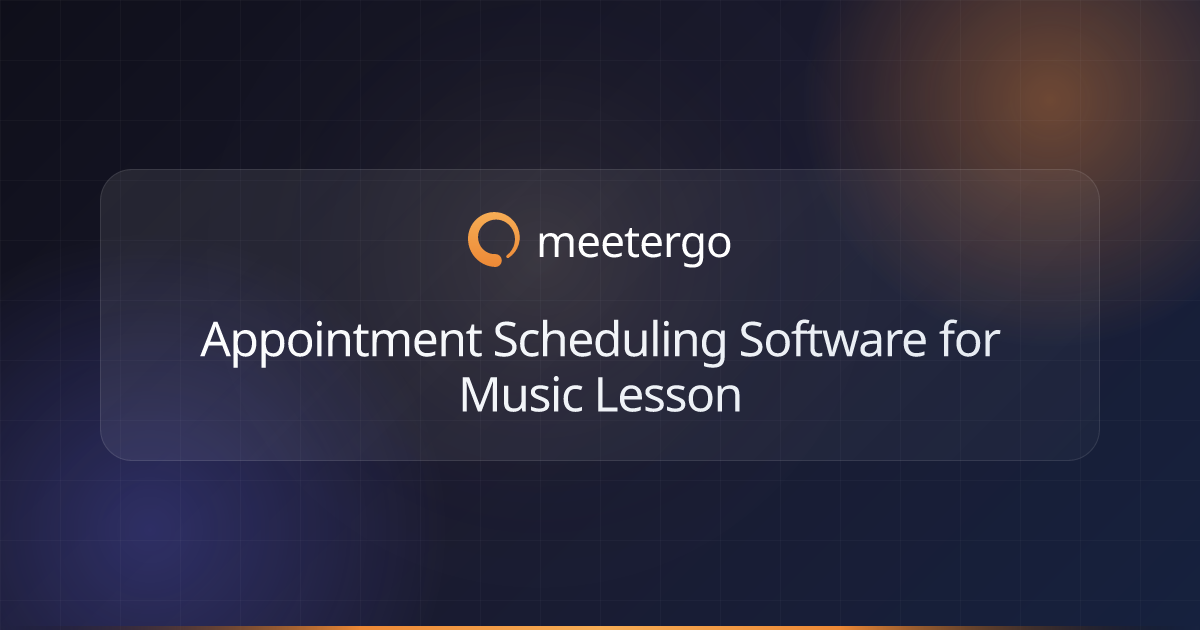 meetergo

Appointment Scheduling Software for Music Lesson